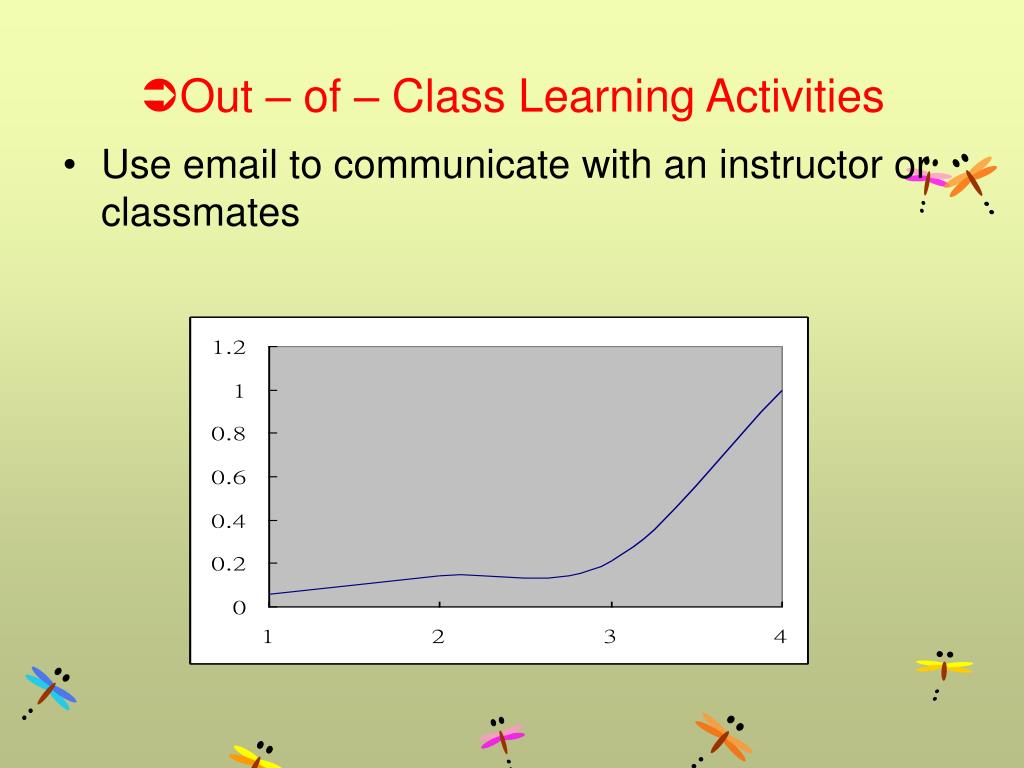 ➲Out – of – Class Learning Activities

• Use email to communicate with an instructor or classmates

1.2
1
0.8
0.6
0.4
0.2
0
1
2
3
4